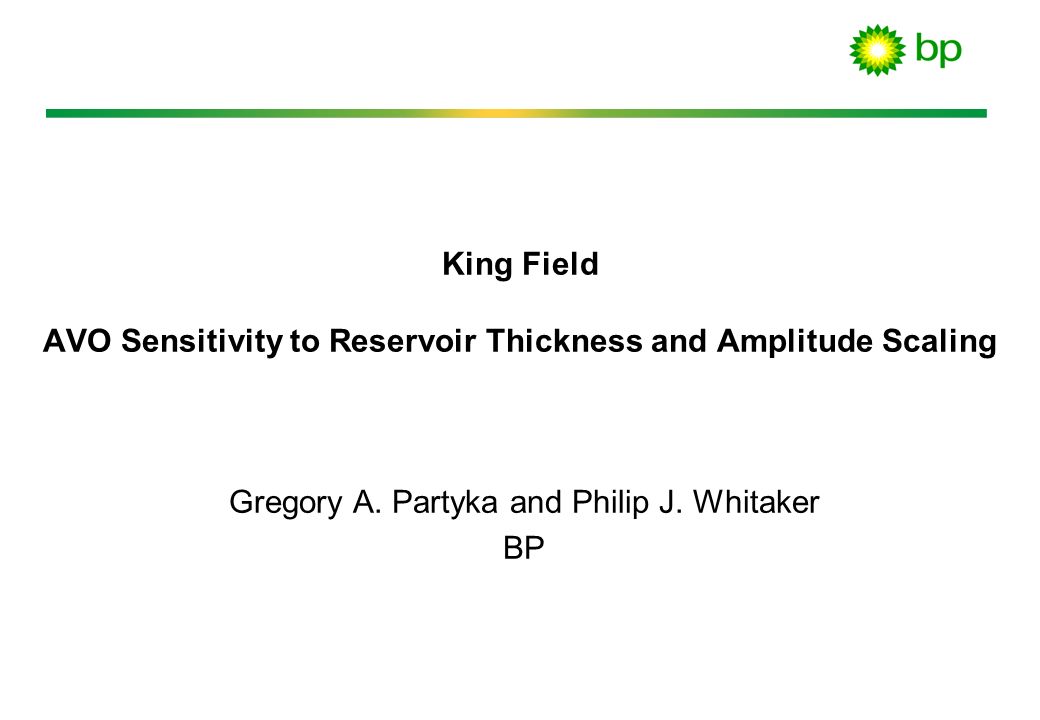 bp

King Field

AVO Sensitivity to Reservoir Thickness and Amplitude Scaling

Gregory A. Partyka and Philip J. Whitaker
BP